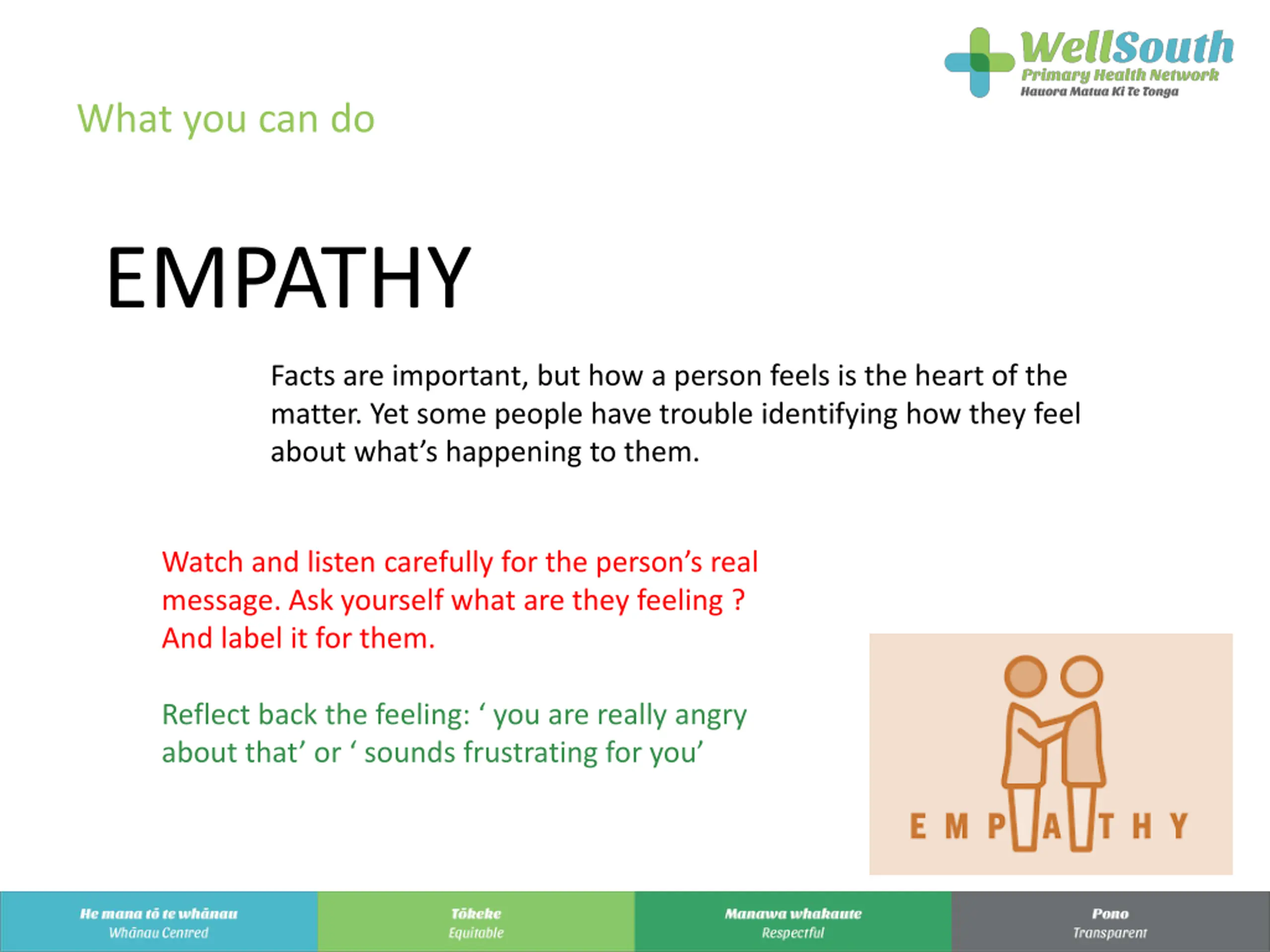 WellSouth
Primary Health Network
Hauora Matua Ki Te Tonga

What you can do

EMPATHY

Facts are important, but how a person feels is the heart of the matter. Yet some people have trouble identifying how they feel about what's happening to them.

Watch and listen carefully for the person's real message. Ask yourself what are they feeling ? And label it for them.

Reflect back the feeling: ' you are really angry about that' or ' sounds frustrating for you'

EMPATHY

He mana tō te whānau
Whānau Centred

Tōkeke
Equitable

Manawa whakaute
Respectful

Pono
Transparent